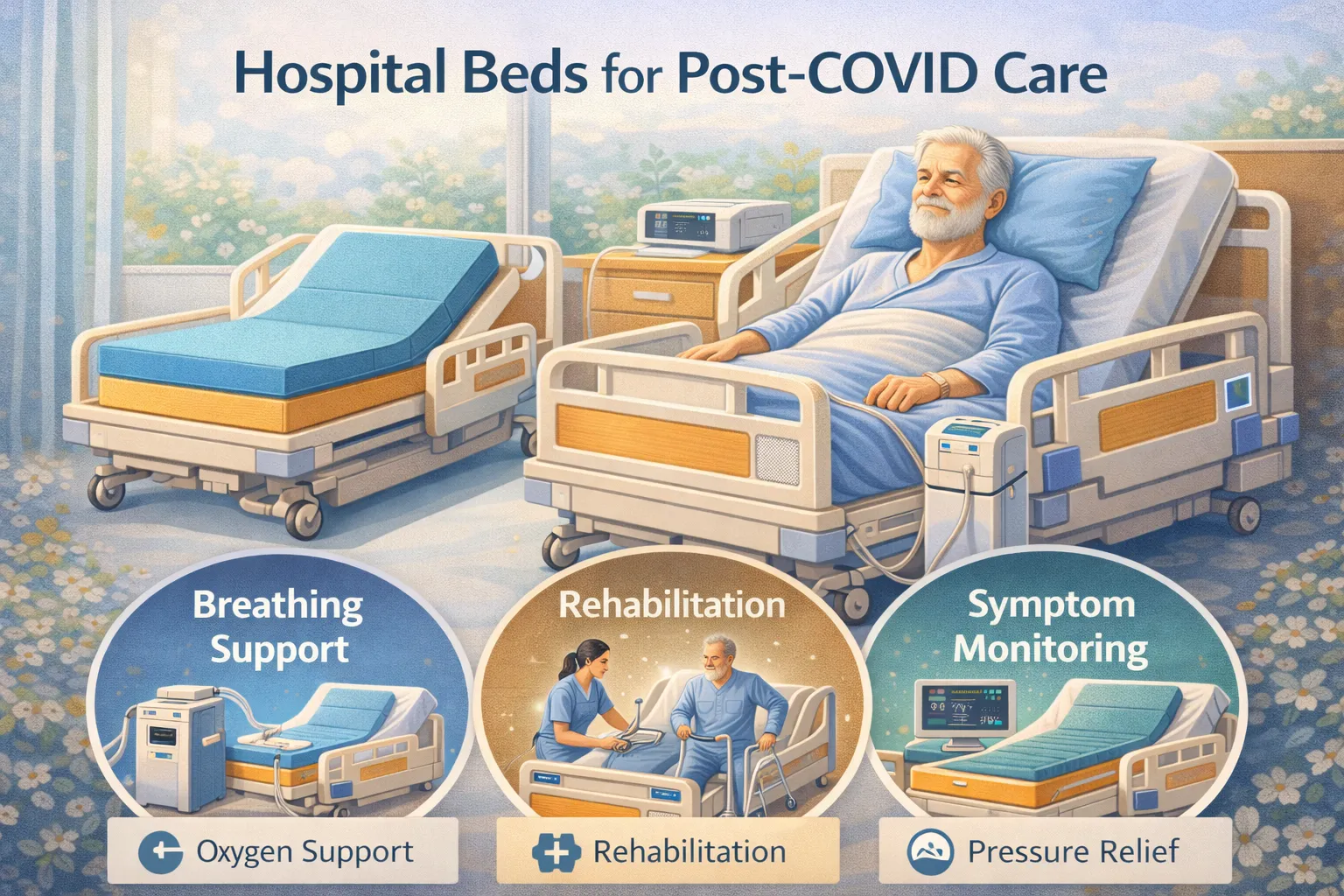 Hospital Beds for Post-COVID Care

Breathing Support

Rehabilitation

Symptom Monitoring

Oxygen Support

Rehabilitation

Pressure Relief